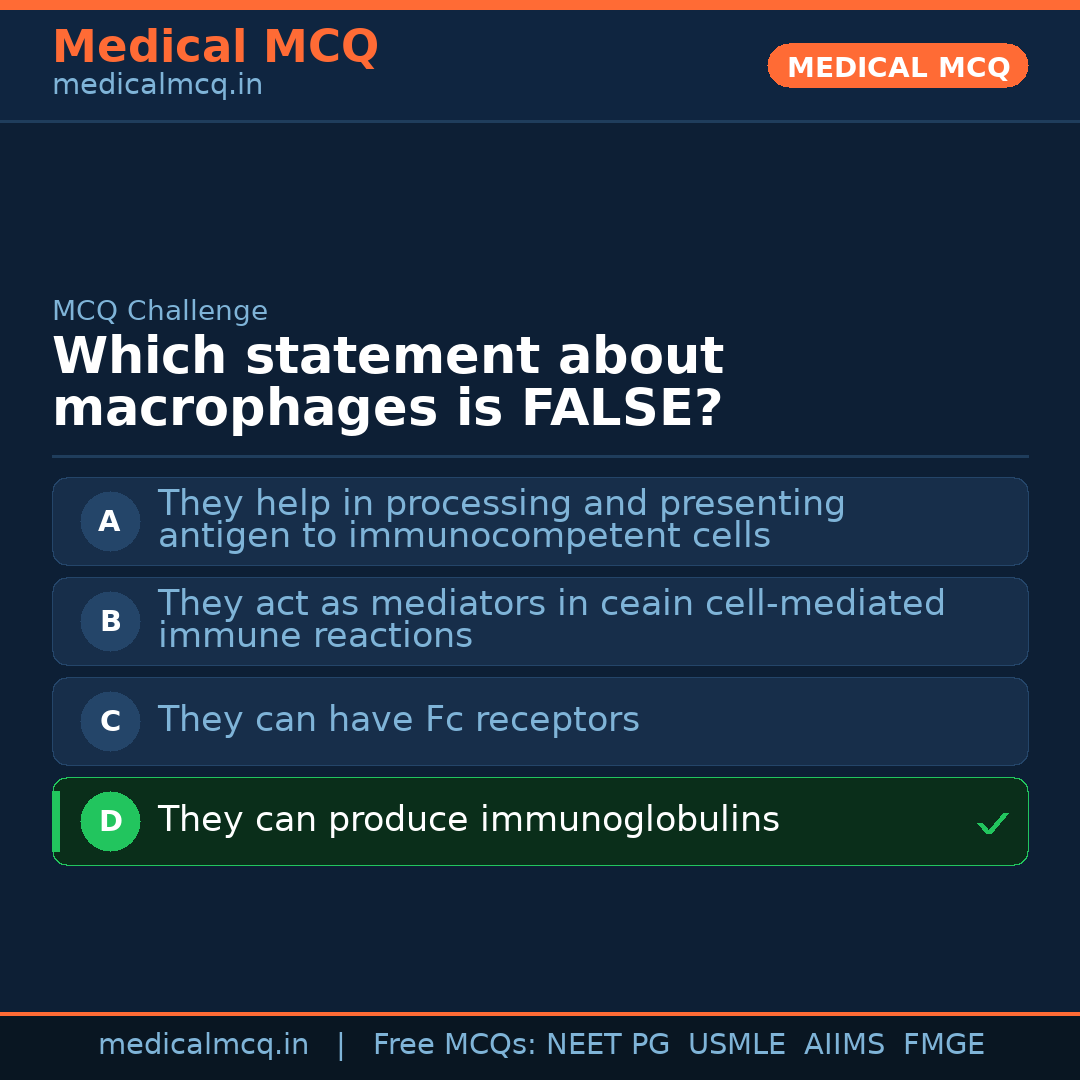 Medical MCQ
medicalmcq.in

MEDICAL MCQ

MCQ Challenge

Which statement about macrophages is FALSE?

A They help in processing and presenting antigen to immunocompetent cells

B They act as mediators in ceain cell-mediated immune reactions

C They can have Fc receptors

D They can produce immunoglobulins ✓

medicalmcq.in | Free MCQs: NEET PG USMLE AIIMS FMGE